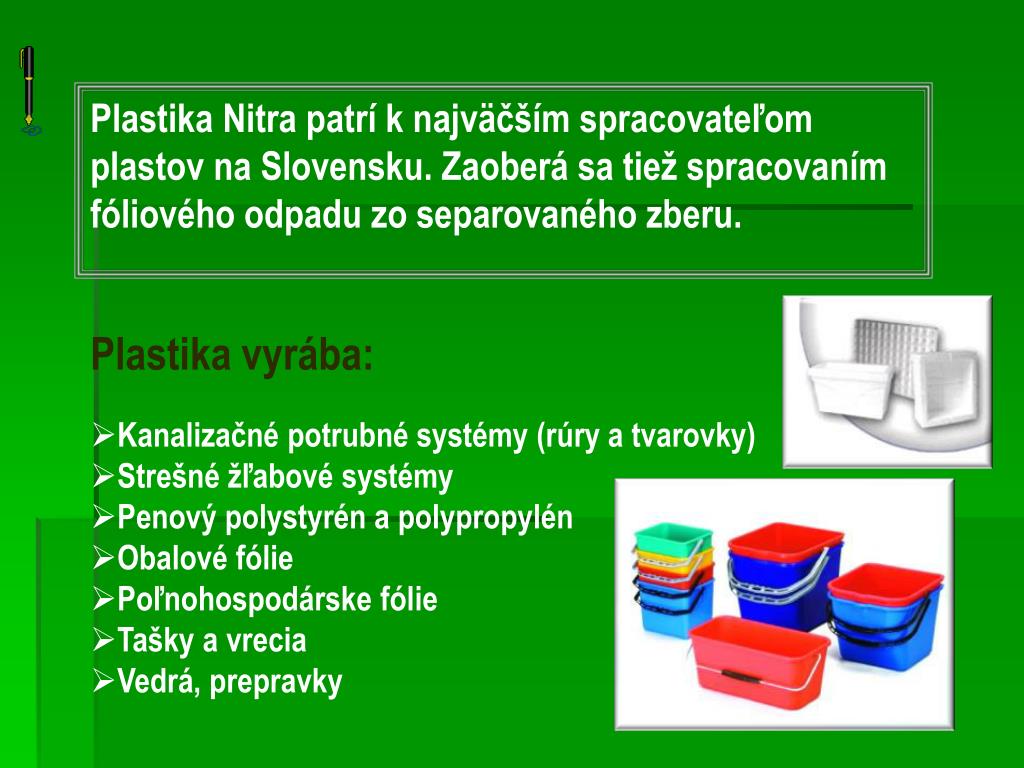 Plastika Nitra patrí k najväčším spracovateľom plastov na Slovensku. Zaoberá sa tiež spracovaním fóliového odpadu zo separovaného zberu.

Plastika vyrába:

➢Kanalizačné potrubné systémy (rúry a tvarovky)
➢Strešné žľabové systémy
➢Penový polystyrén a polypropylén
➢Obalové fólie
➢Poľnohospodárske fólie
➢Tašky a vrecia
➢Vedrá, prepravky